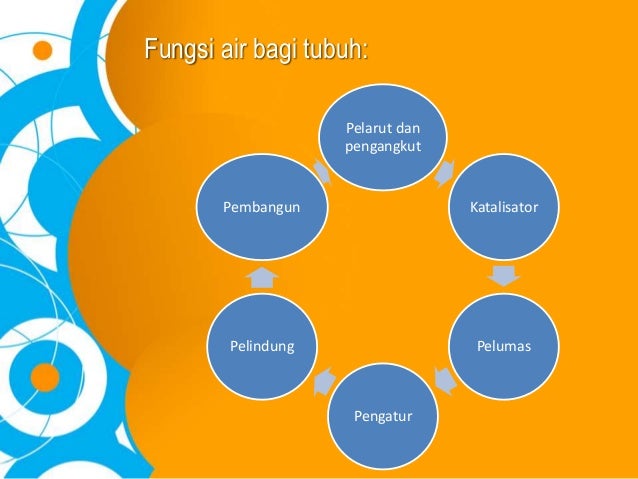 Fungsi air bagi tubuh:

Pelarut dan pengangkut

Katalisator

Pelumas

Pengatur

Pelindung

Pembangun